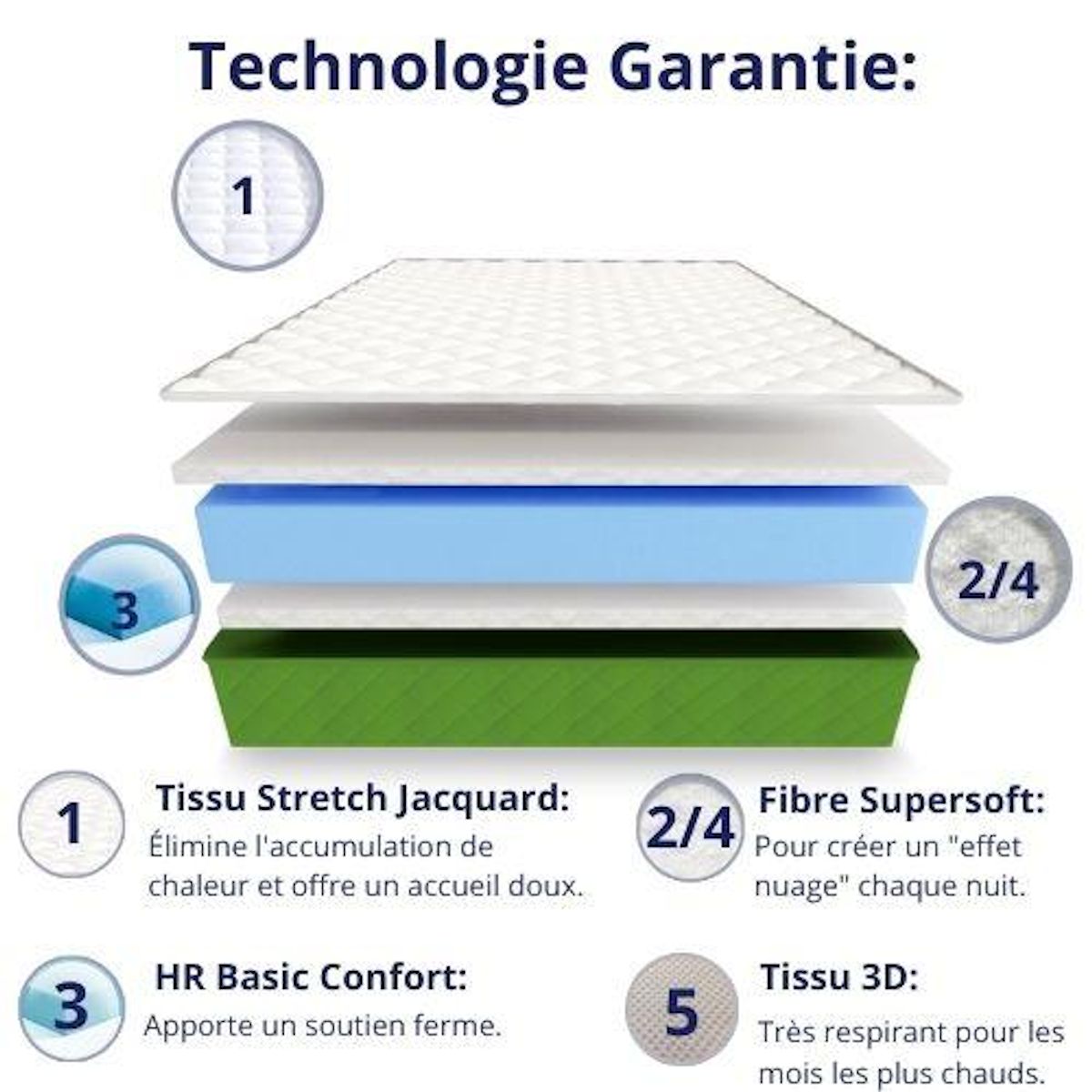 Technologie Garantie:

1

3

2/4

1 Tissu Stretch Jacquard:
Élimine l'accumulation de chaleur et offre un accueil doux.

2/4 Fibre Supersoft:
Pour créer un "effet nuage" chaque nuit.

3 HR Basic Confort:
Apporte un soutien ferme.

5 Tissu 3D:
Très respirant pour les mois les plus chauds.